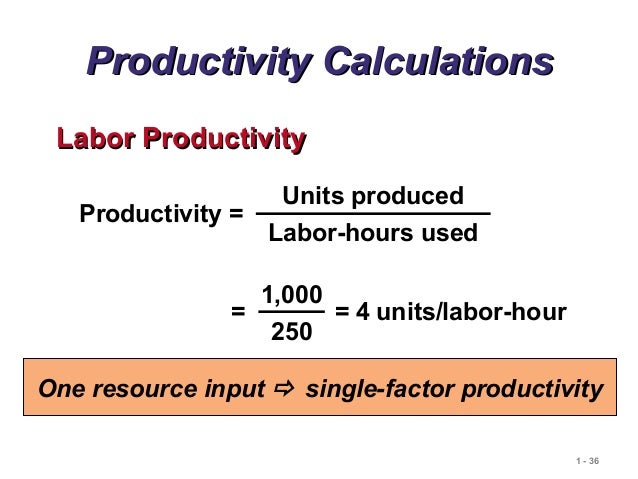 Productivity Calculations

Labor Productivity

$\text{Productivity} = \frac{\text{Units produced}}{\text{Labor-hours used}}$

$= \frac{1,000}{250} = 4 \text{ units/labor-hour}$

One resource input ⇨ single-factor productivity

1 - 36